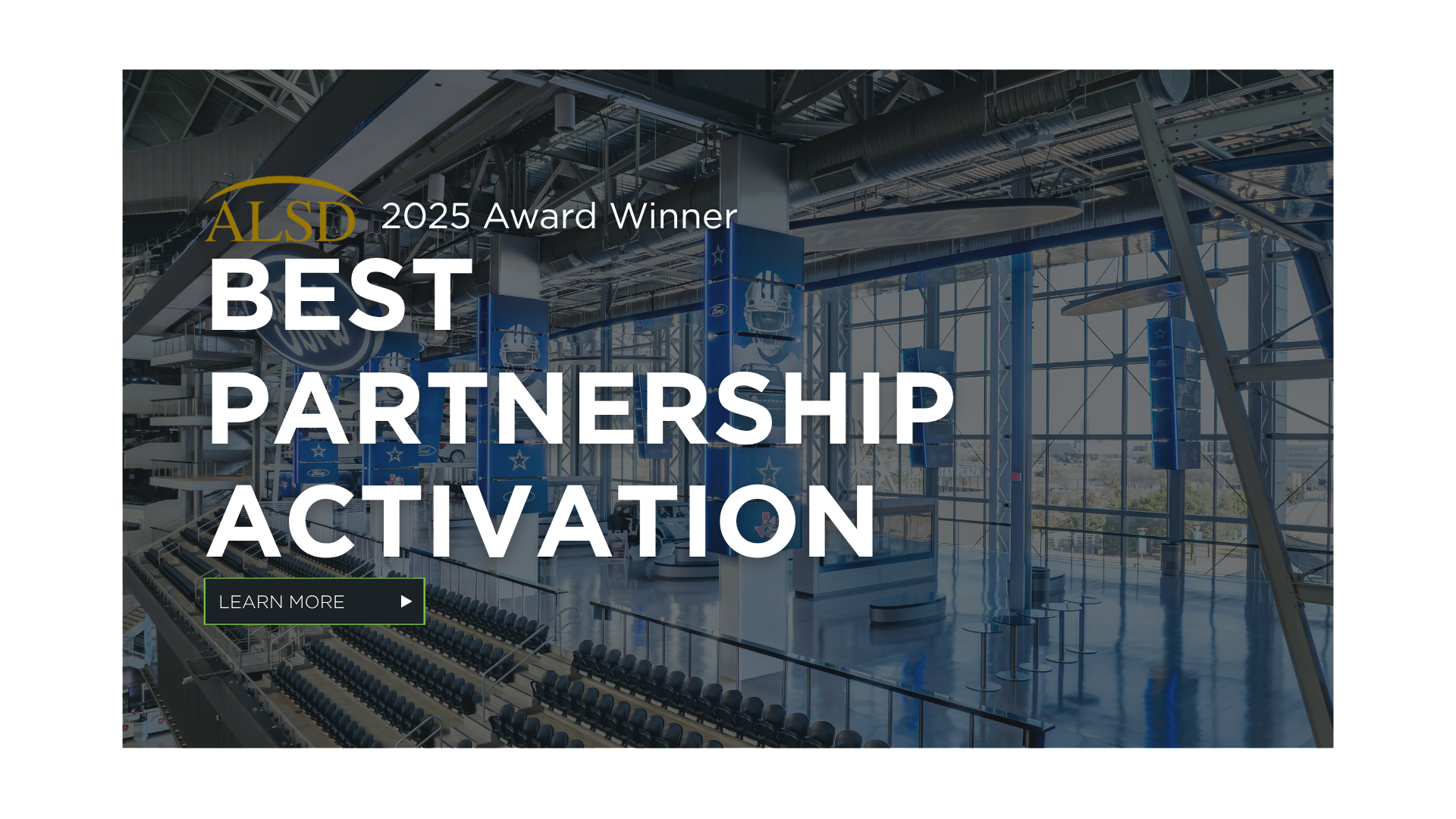 ALSD 2025 Award Winner

BEST PARTNERSHIP ACTIVATION

LEARN MORE